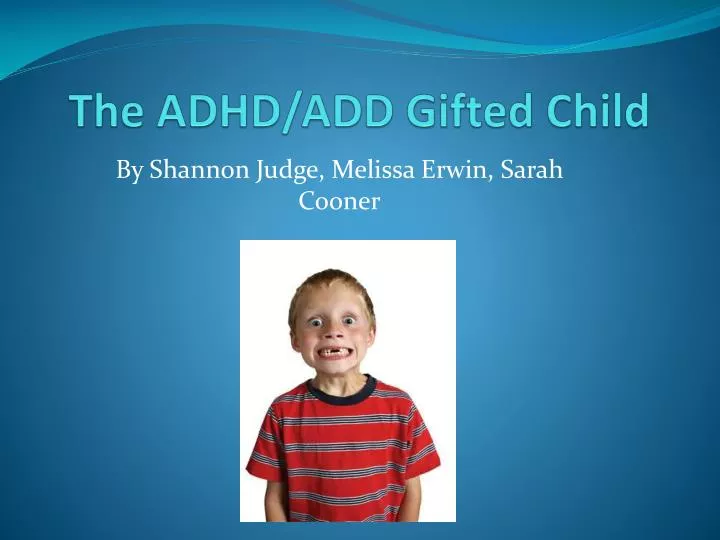 The ADHD/ADD Gifted Child

By Shannon Judge, Melissa Erwin, Sarah Cooner